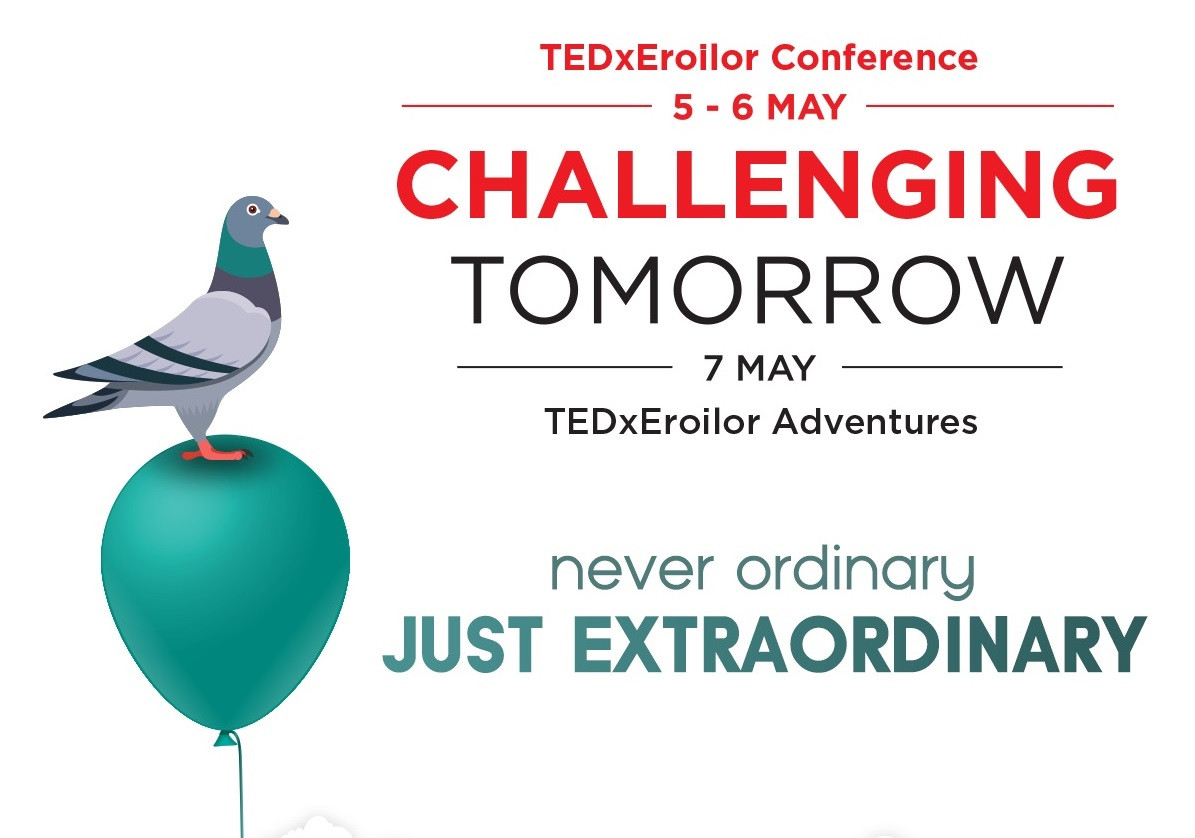 TEDxEroilor Conference

5 - 6 MAY

CHALLENGING
TOMORROW

7 MAY

TEDxEroilor Adventures

never ordinary
JUST EXTRAORDINARY